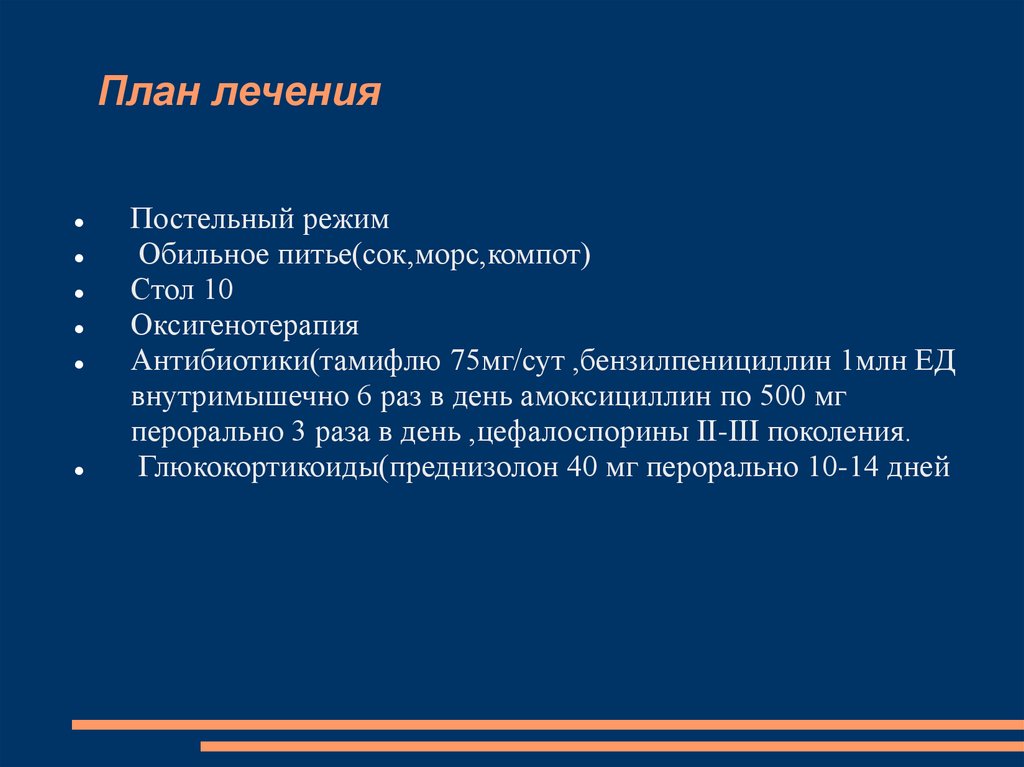 План лечения

- Постельный режим
- Обильное питье(сок,морс,компот)
- Стол 10
- Оксигенотерапия
- Антибиотики(тамифлю 75мг/сут ,бензилпенициллин 1млн ЕД внутримышечно 6 раз в день амоксициллин по 500 мг перорально 3 раза в день ,цефалоспорины II-III поколения.
- Глюкокортикоиды(преднизолон 40 мг перорально 10-14 дней